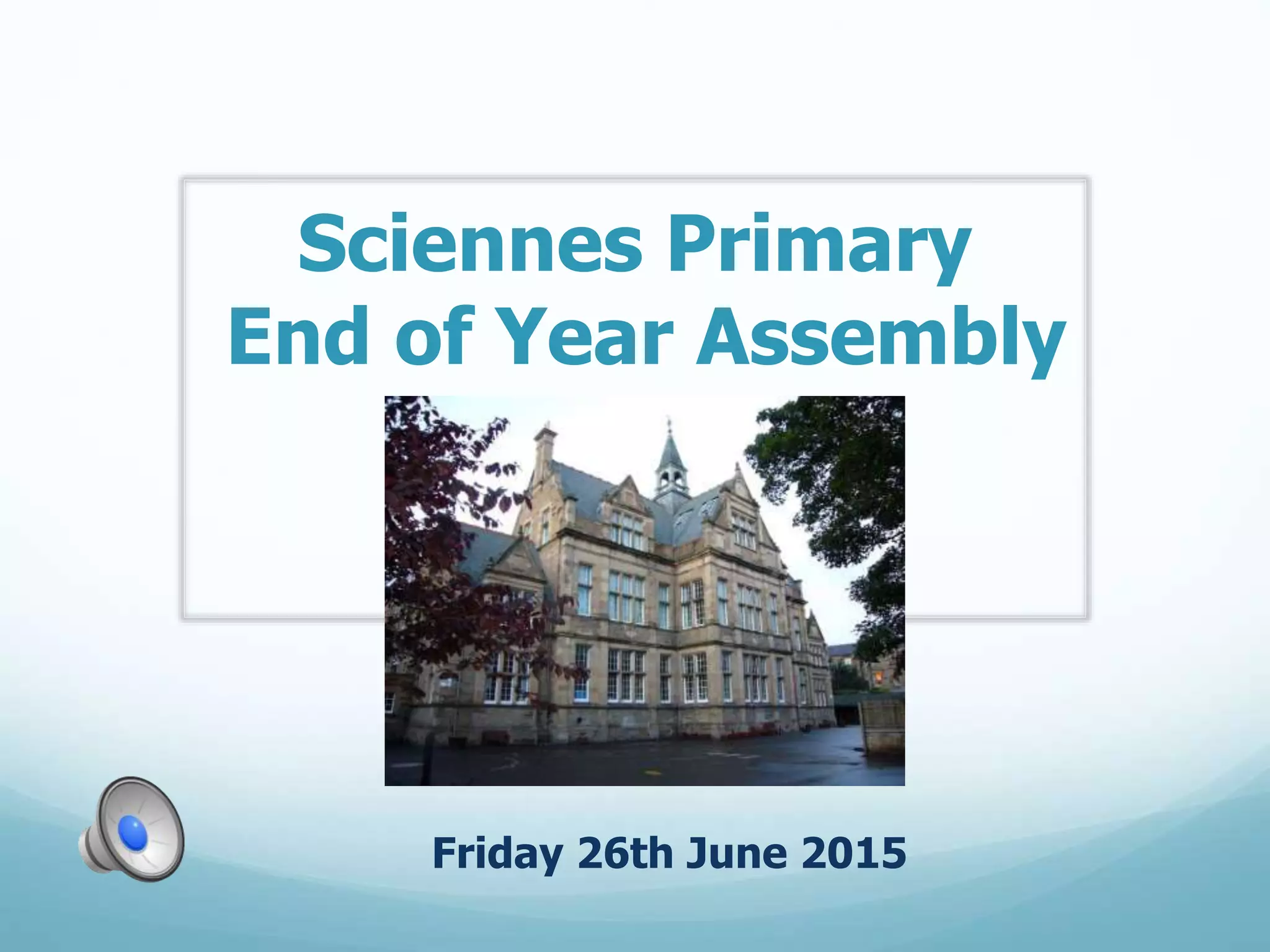 Sciennes Primary
End of Year Assembly

Friday 26th June 2015